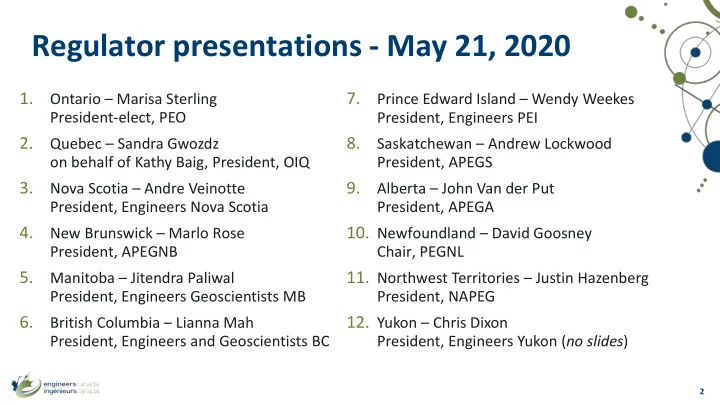 Regulator presentations - May 21, 2020

1. Ontario – Marisa Sterling
President-elect, PEO

2. Quebec – Sandra Gwozdz
on behalf of Kathy Baig, President, OIQ

3. Nova Scotia – Andre Veinotte
President, Engineers Nova Scotia

4. New Brunswick – Marlo Rose
President, APEGNB

5. Manitoba – Jitendra Paliwal
President, Engineers Geoscientists MB

6. British Columbia – Lianna Mah
President, Engineers and Geoscientists BC

7. Prince Edward Island – Wendy Weekes
President, Engineers PEI

8. Saskatchewan – Andrew Lockwood
President, APEGS

9. Alberta – John Van der Put
President, APEGA

10. Newfoundland – David Goosney
Chair, PEGNL

11. Northwest Territories – Justin Hazenberg
President, NAPEG

12. Yukon – Chris Dixon
President, Engineers Yukon (no slides)

engineers canada
ingénieurs canada

2